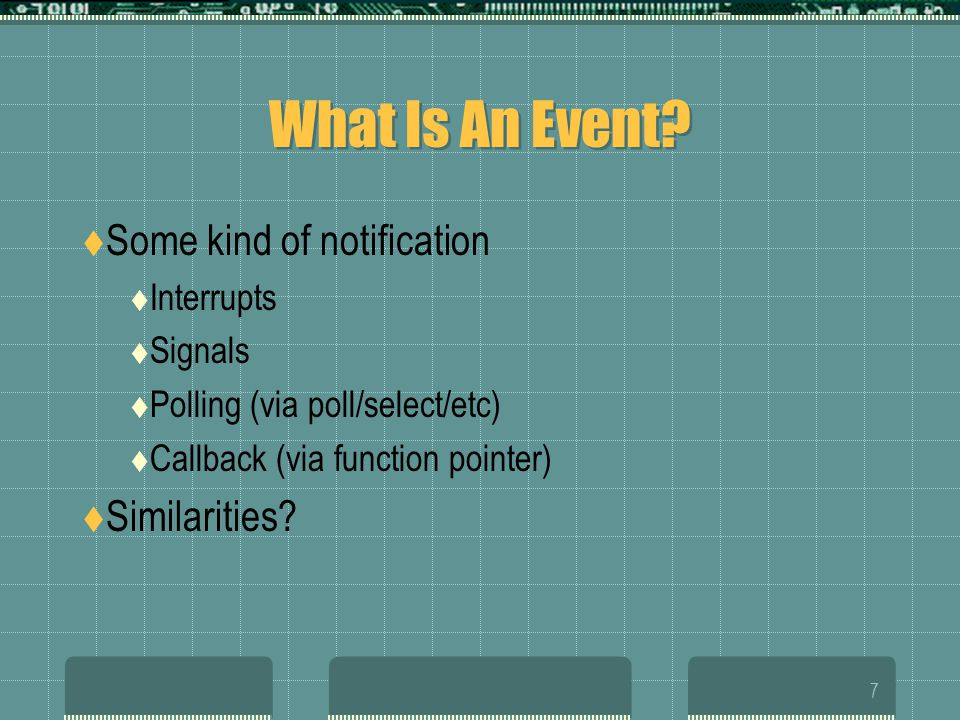 What Is An Event?

♦Some kind of notification

♦Interrupts

♦Signals

♦Polling (via poll/select/etc)

♦Callback (via function pointer)

♦Similarities?

7